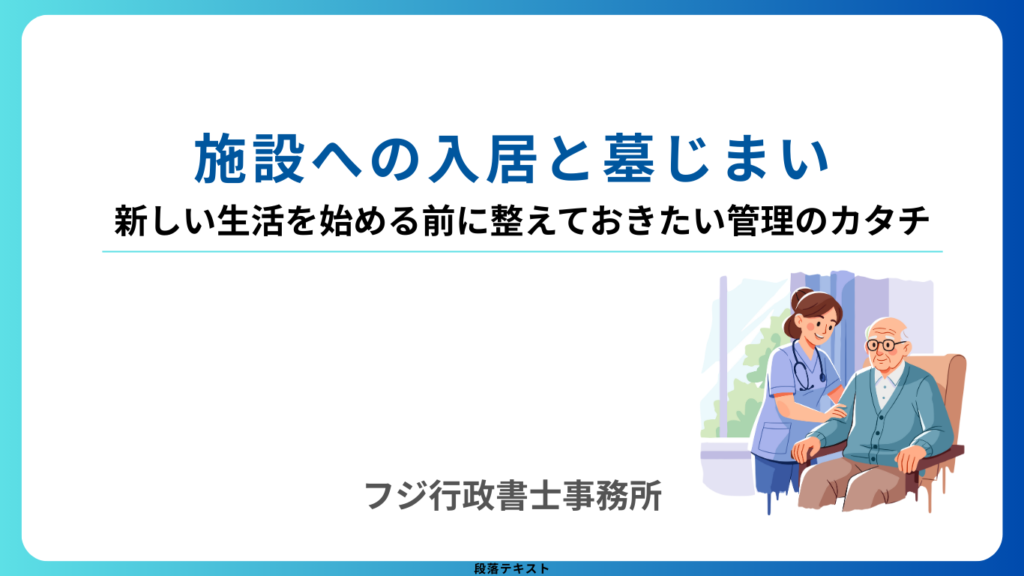 施設への入居と墓じまい

新しい生活を始める前に整えておきたい管理のカタチ

フジ行政書士事務所

段落テキスト